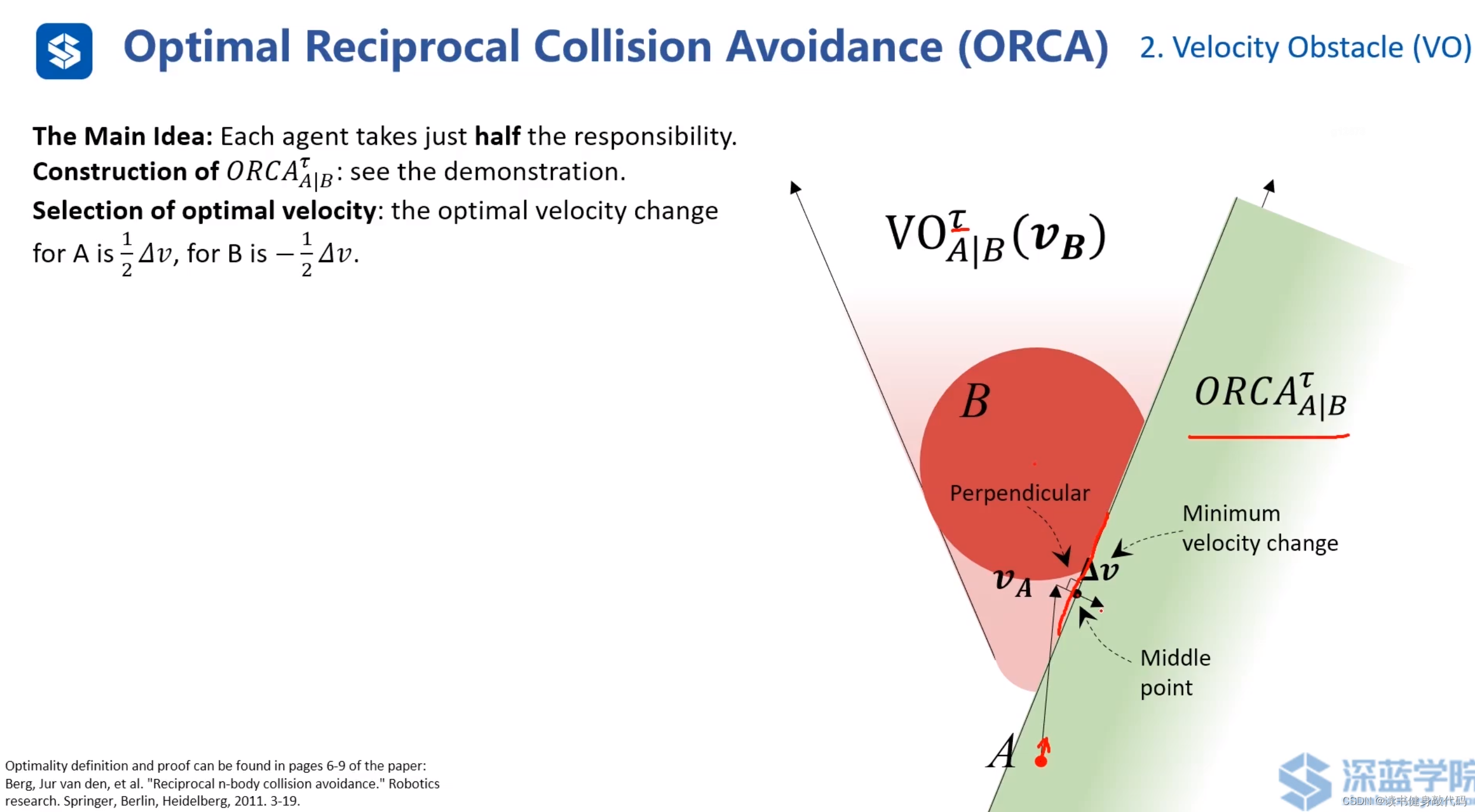 Optimal Reciprocal Collision Avoidance (ORCA) 2. Velocity Obstacle (VO)

**The Main Idea:** Each agent takes just **half** the responsibility.
**Construction of** $ORCA^{\tau}_{A|B}$: see the demonstration.
**Selection of optimal velocity**: the optimal velocity change for A is $\frac{1}{2}\Delta v$, for B is $-\frac{1}{2}\Delta v$.

$VO^{\tau}_{A|B}(v_B)$

$B$

$ORCA^{\tau}_{A|B}$

Perpendicular

Minimum velocity change

$v_A$

$\Delta v$

Middle point

$A$

Optimality definition and proof can be found in pages 6-9 of the paper: Berg, Jur van den, et al. "Reciprocal n-body collision avoidance." Robotics research. Springer, Berlin, Heidelberg, 2011. 3-19.

深蓝学院
CSDN @读书健身敲代码